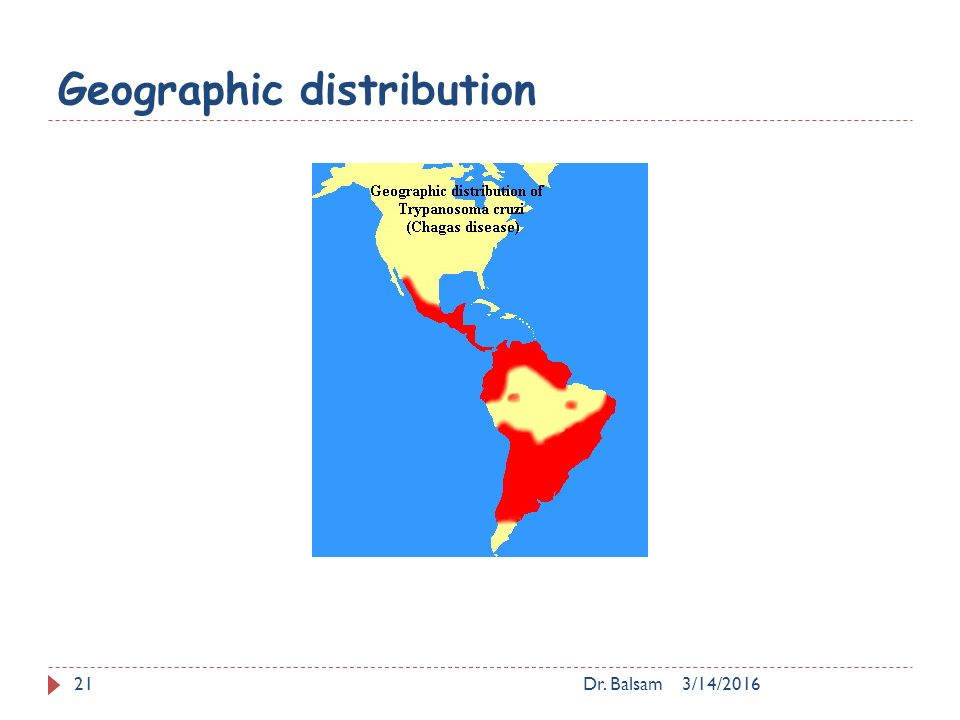 Geographic distribution

Geographic distribution of Trypanosoma cruzi (Chagas disease)

21

Dr. Balsam 3/14/2016